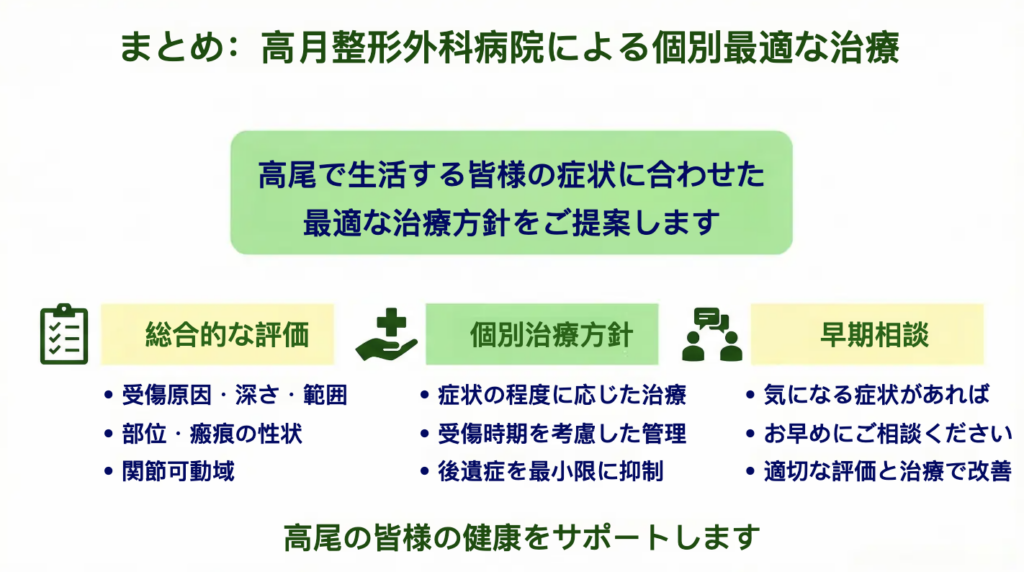 まとめ：高月整形外科病院による個別最適な治療

高尾で生活する皆様の症状に合わせた
最適な治療方針をご提案します

総合的な評価

• 受傷原因・深さ・範囲
• 部位・瘢痕の性状
• 関節可動域

個別治療方針

• 症状の程度に応じた治療
• 受傷時期を考慮した管理
• 後遺症を最小限に抑制

早期相談

• 気になる症状があれば
• お早めにご相談ください
• 適切な評価と治療で改善

高尾の皆様の健康をサポートします